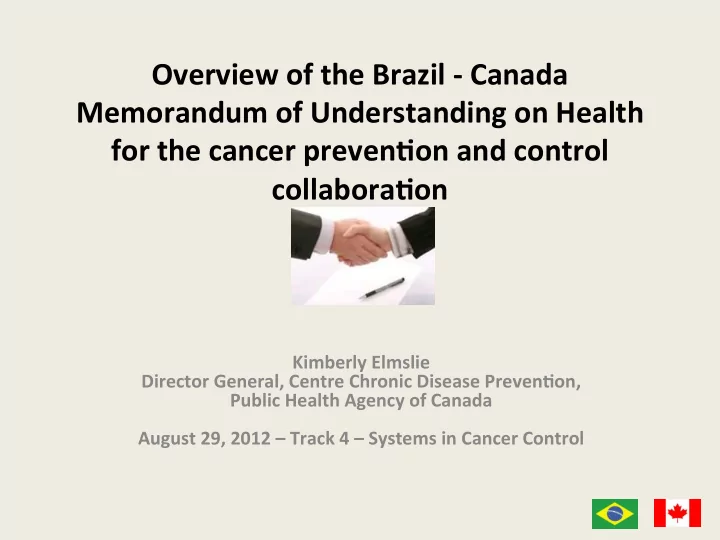 Overview of the Brazil - Canada Memorandum of Understanding on Health for the cancer prevention and control collaboration

Kimberly Elmslie
Director General, Centre Chronic Disease Prevention,
Public Health Agency of Canada

August 29, 2012 – Track 4 – Systems in Cancer Control